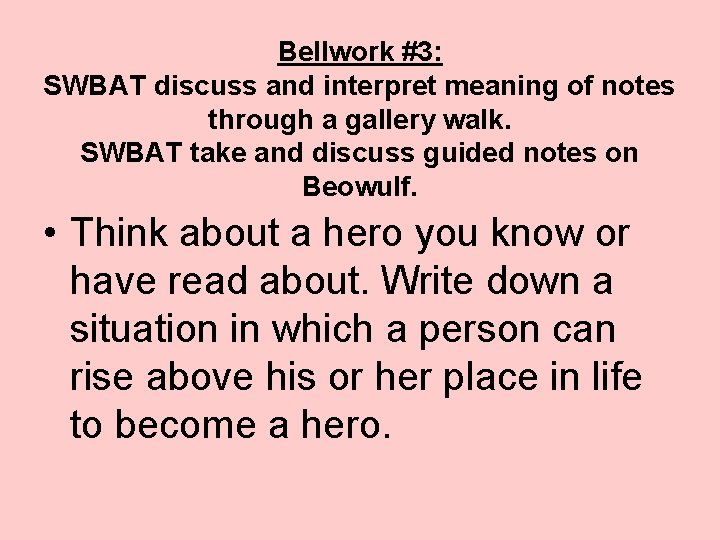 Bellwork #3:
SWBAT discuss and interpret meaning of notes through a gallery walk.
SWBAT take and discuss guided notes on Beowulf.

• Think about a hero you know or have read about. Write down a situation in which a person can rise above his or her place in life to become a hero.